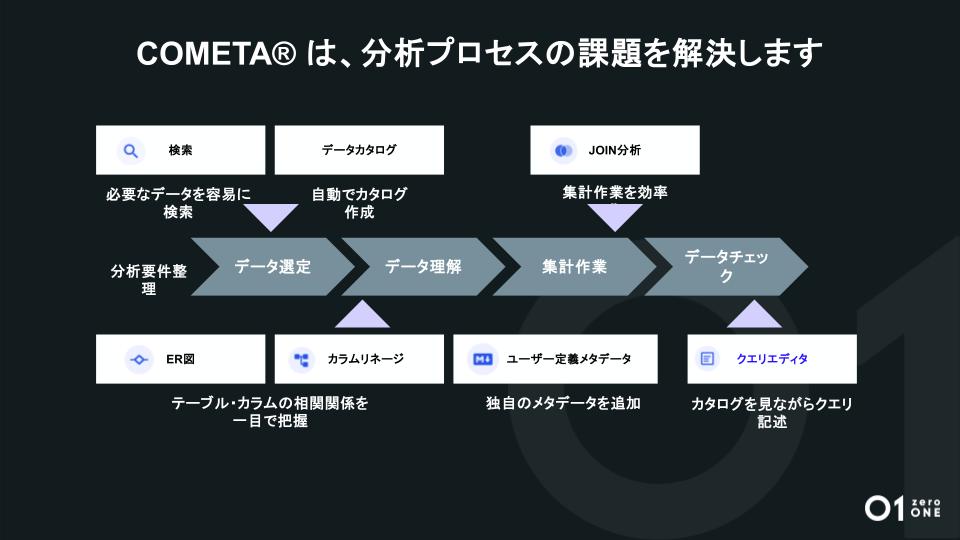 COMETA® は、分析プロセスの課題を解決します

検索

データカタログ

JOIN分析

必要なデータを容易に検索

自動でカタログ作成

集計作業を効率

分析要件整理

データ選定

データ理解

集計作業

データチェック

ER図

カラムリネージ

ユーザー定義メタデータ

クエリエディタ

テーブル・カラムの相関関係を一目で把握

独自のメタデータを追加

カタログを見ながらクエリ記述

01 zero ONE